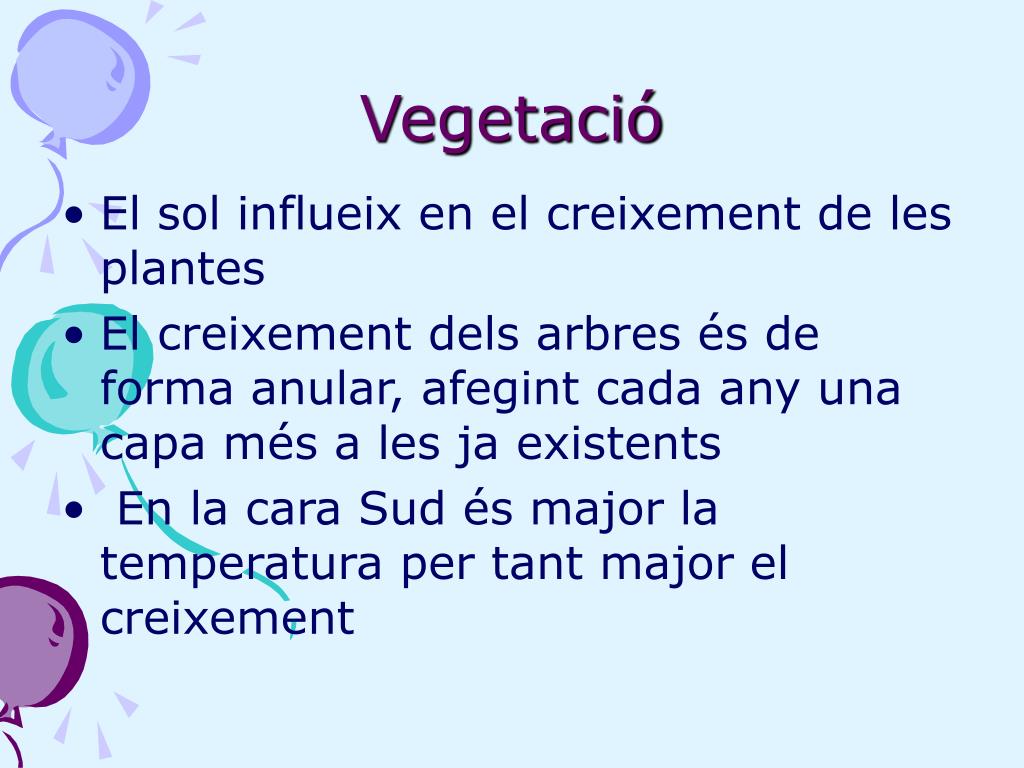 Vegetació

• El sol influeix en el creixement de les plantes
• El creixement dels arbres és de forma anular, afegint cada any una capa més a les ja existents
•  En la cara Sud és major la temperatura per tant major el creixement